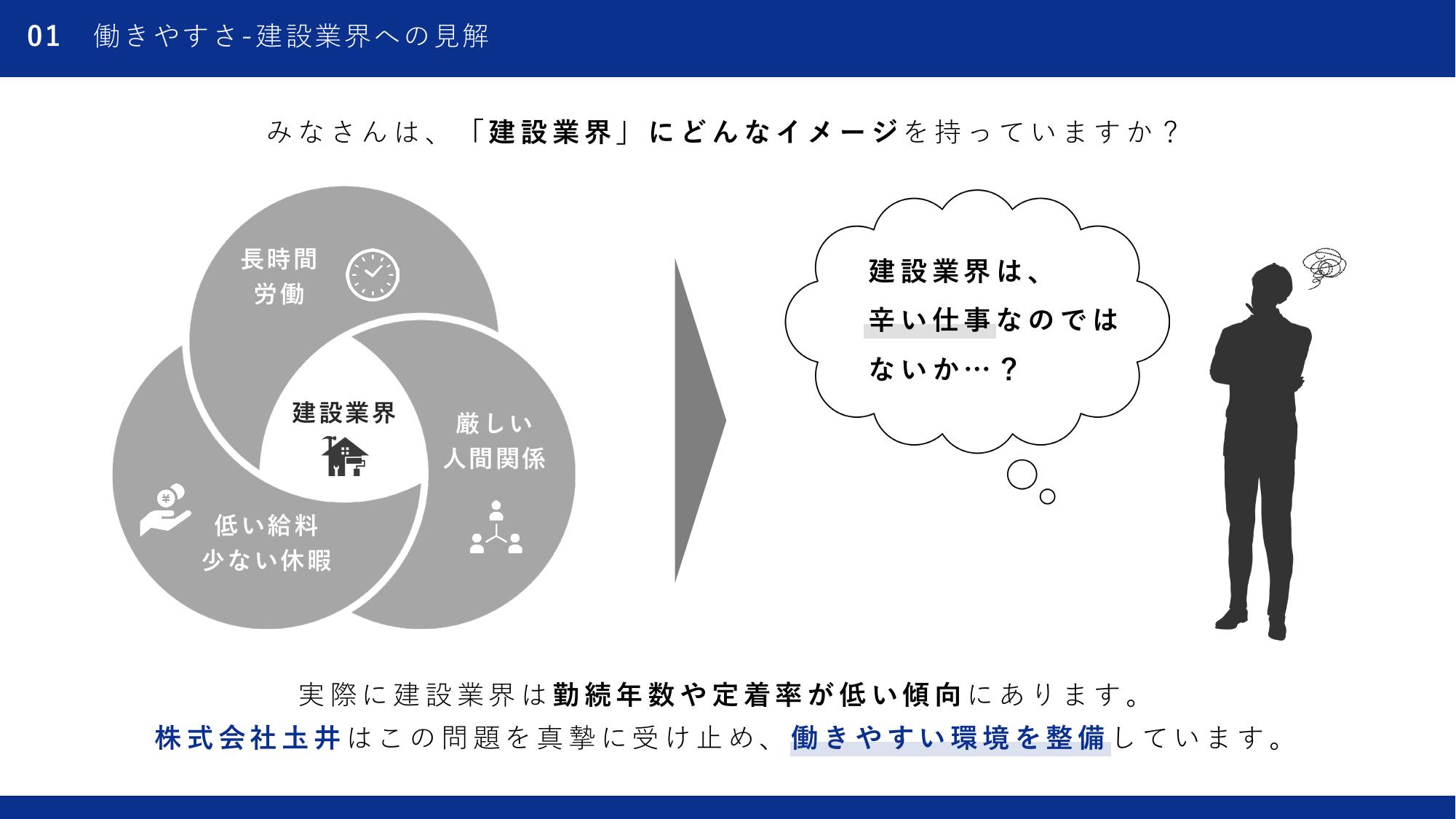 01 働きやすさ-建設業界への見解

みなさんは、「建設業界」にどんなイメージを持っていますか？

長時間
労働

建設業界

厳しい
人間関係

低い給料
少ない休暇

建設業界は、
辛い仕事なのでは
ないか…？

実際に建設業界は勤続年数や定着率が低い傾向にあります。
株式会社土井はこの問題を真摯に受け止め、働きやすい環境を整備しています。